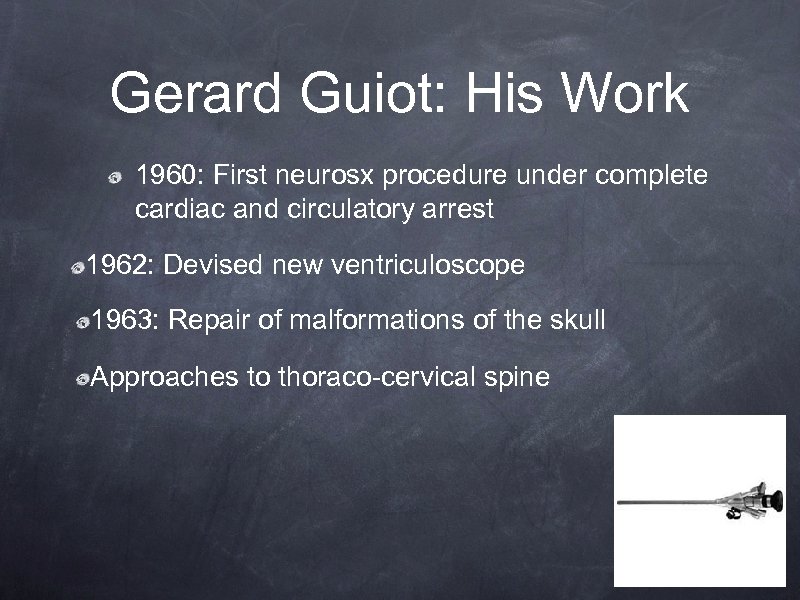 Gerard Guiot: His Work

1960: First neurosx procedure under complete cardiac and circulatory arrest

1962: Devised new ventriculoscope

1963: Repair of malformations of the skull

Approaches to thoraco-cervical spine